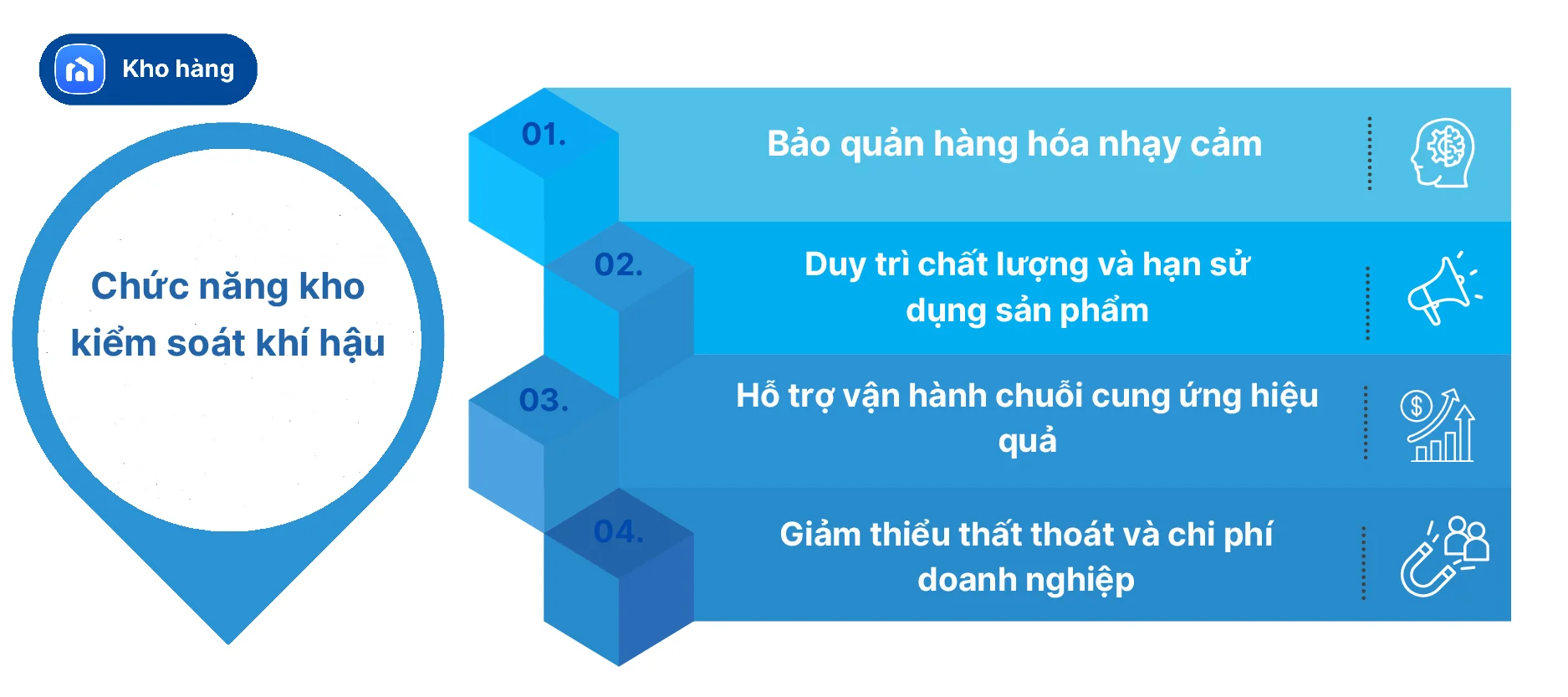 Kho hàng

Chức năng kho kiểm soát khí hậu

01.
Bảo quản hàng hóa nhạy cảm

02.
Duy trì chất lượng và hạn sử dụng sản phẩm

03.
Hỗ trợ vận hành chuỗi cung ứng hiệu quả

04.
Giảm thiểu thất thoát và chi phí doanh nghiệp